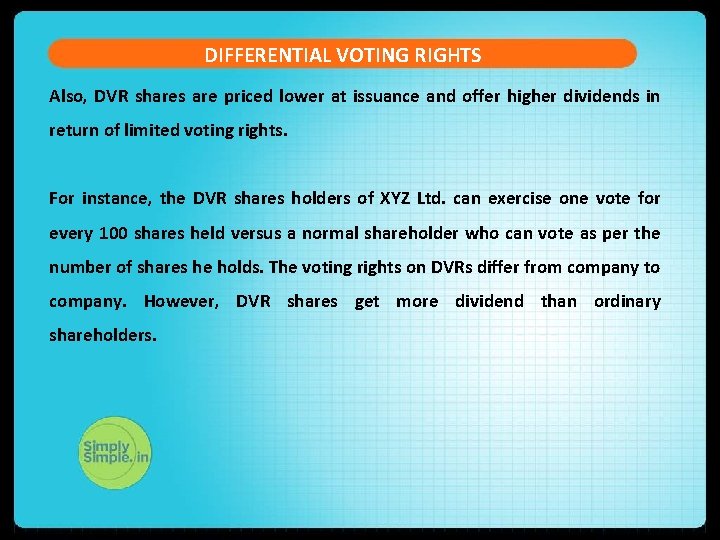 DIFFERENTIAL VOTING RIGHTS

Also, DVR shares are priced lower at issuance and offer higher dividends in return of limited voting rights.

For instance, the DVR shares holders of XYZ Ltd. can exercise one vote for every 100 shares held versus a normal shareholder who can vote as per the number of shares he holds. The voting rights on DVRs differ from company to company. However, DVR shares get more dividend than ordinary shareholders.

Simply Simple.in